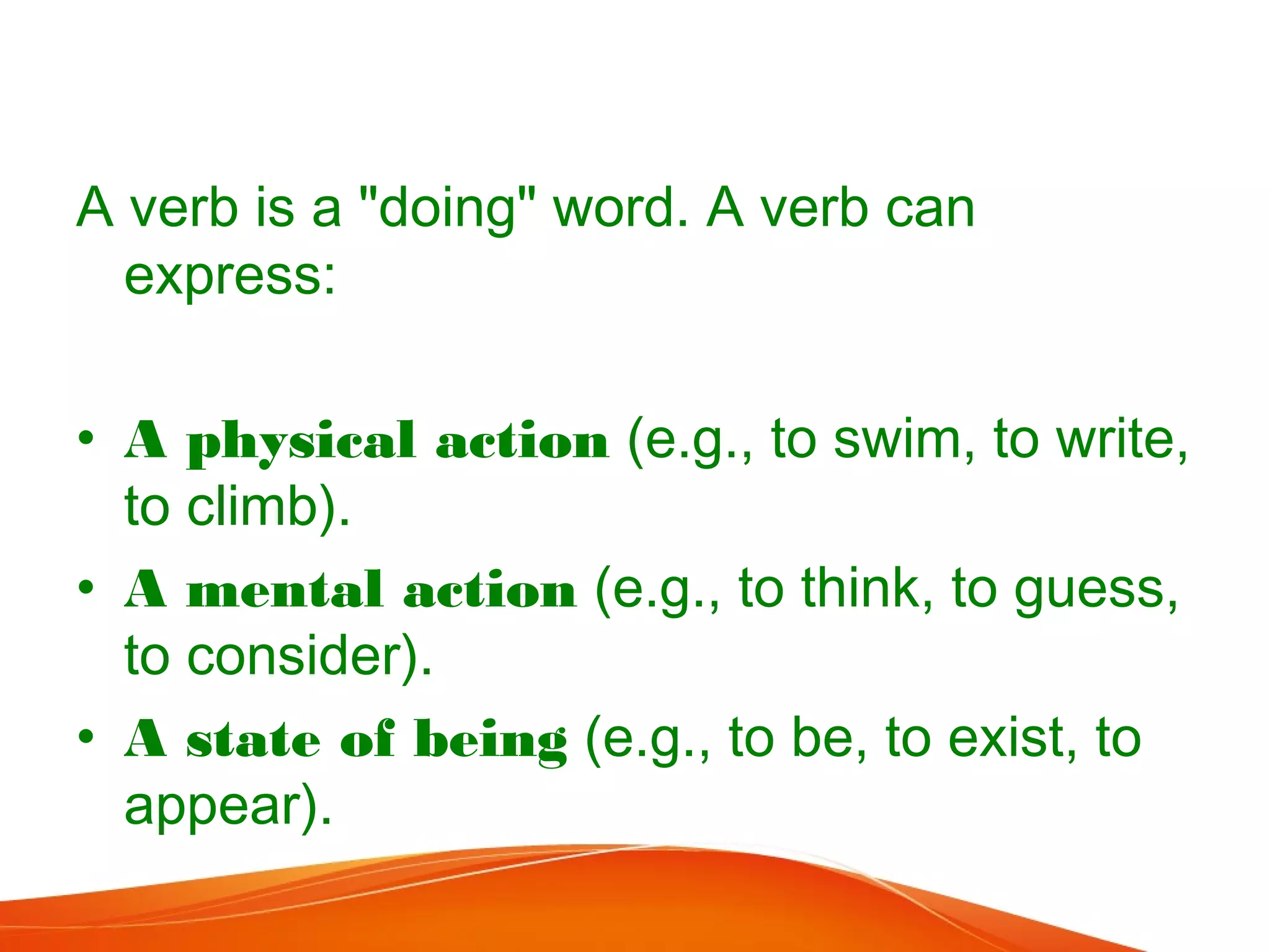 A verb is a "doing" word. A verb can express:

• A physical action (e.g., to swim, to write, to climb).
• A mental action (e.g., to think, to guess, to consider).
• A state of being (e.g., to be, to exist, to appear).